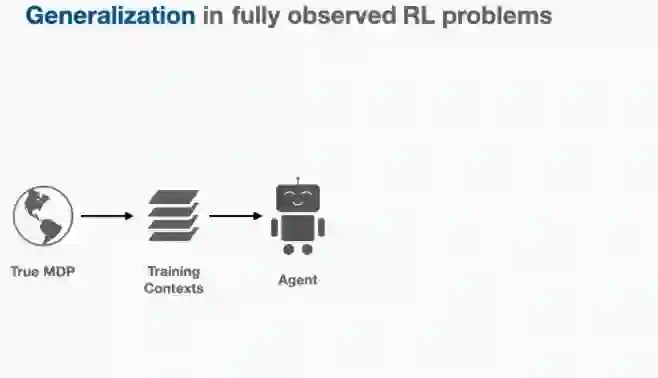 Generalization in fully observed RL problems

True MDP

Training Contexts

Agent